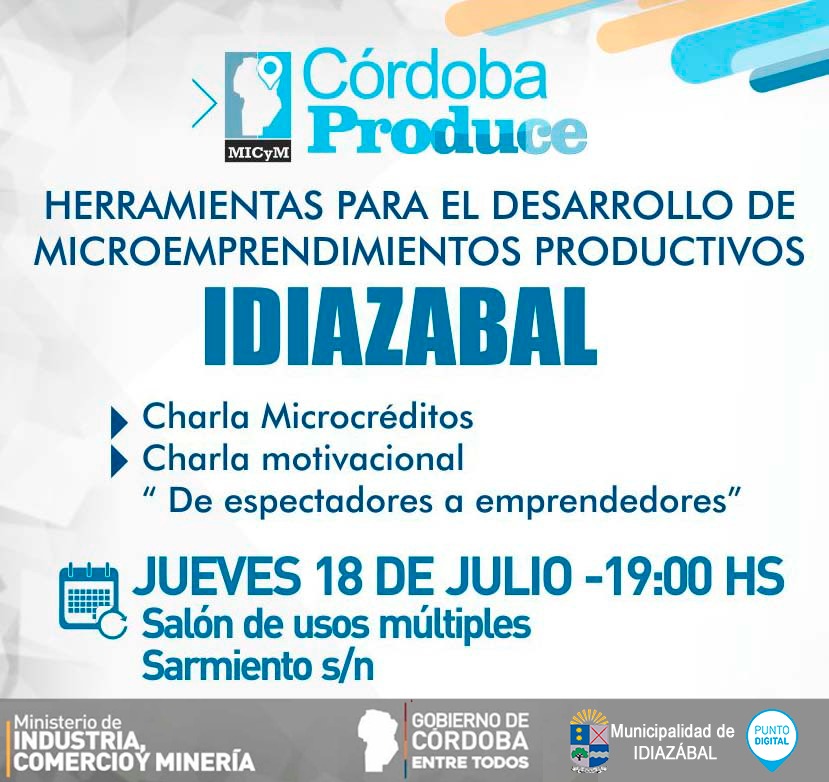 MICyM Córdoba Produce

HERRAMIENTAS PARA EL DESARROLLO DE MICROEMPRENDIMIENTOS PRODUCTIVOS

IDIAZABAL

Charla Microcréditos
Charla motivacional
" De espectadores a emprendedores"

JUEVES 18 DE JULIO -19:00 HS
Salón de usos múltiples
Sarmiento s/n

Ministerio de INDUSTRIA, COMERCIO Y MINERÍA

GOBIERNO DE CÓRDOBA ENTRE TODOS

Municipalidad de IDIAZÁBAL

PUNTO DIGITAL